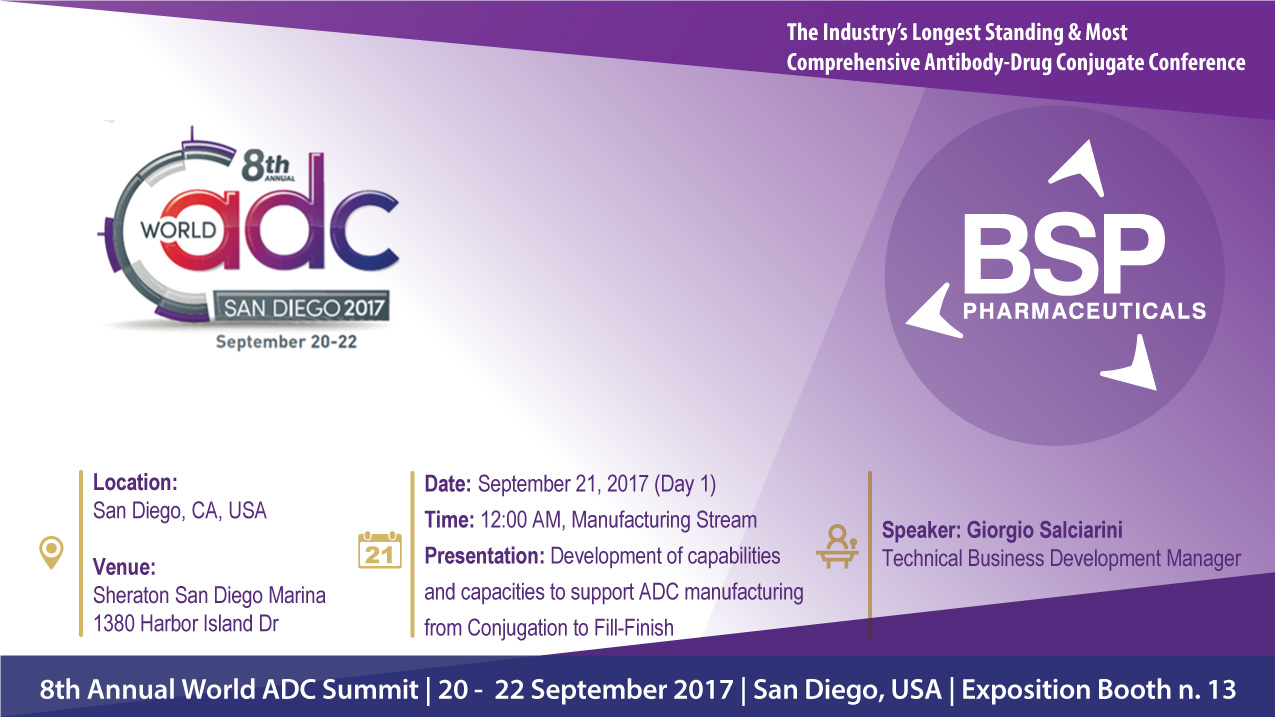 The Industry's Longest Standing & Most Comprehensive Antibody-Drug Conjugate Conference

8th ANNUAL
WORLD adc
SAN DIEGO 2017
September 20-22

BSP
PHARMACEUTICALS

Location:
San Diego, CA, USA

Venue:
Sheraton San Diego Marina
1380 Harbor Island Dr

21

Date: September 21, 2017 (Day 1)
Time: 12:00 AM, Manufacturing Stream
Presentation: Development of capabilities and capacities to support ADC manufacturing from Conjugation to Fill-Finish

Speaker: Giorgio Salciarini
Technical Business Development Manager

8th Annual World ADC Summit | 20 - 22 September 2017 | San Diego, USA | Exposition Booth n. 13